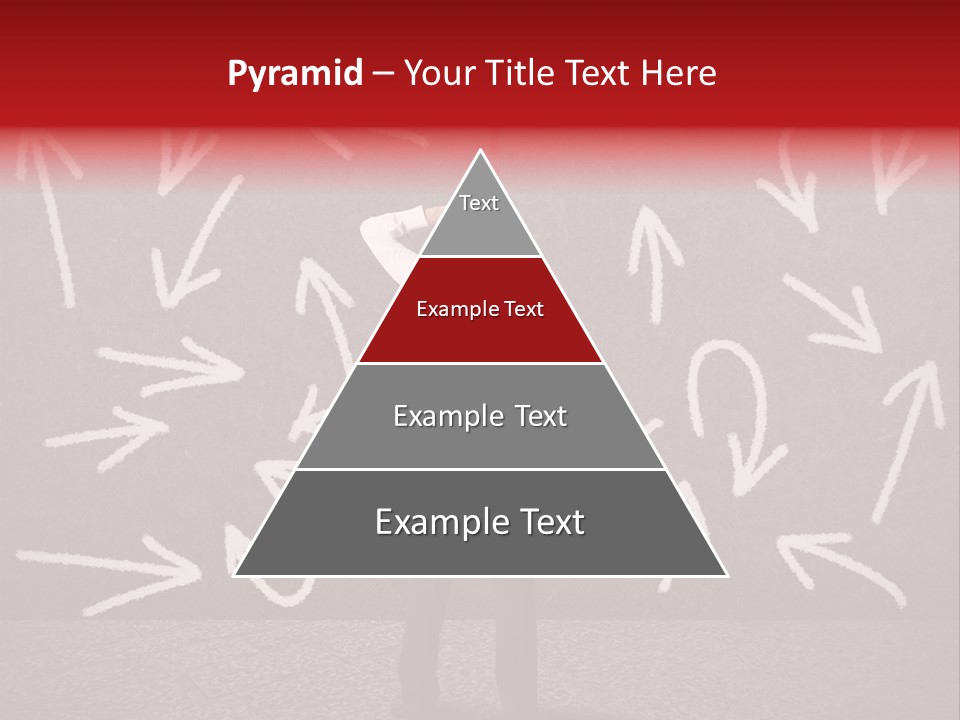 Pyramid – Your Title Text Here

Text

Example Text

Example Text

Example Text